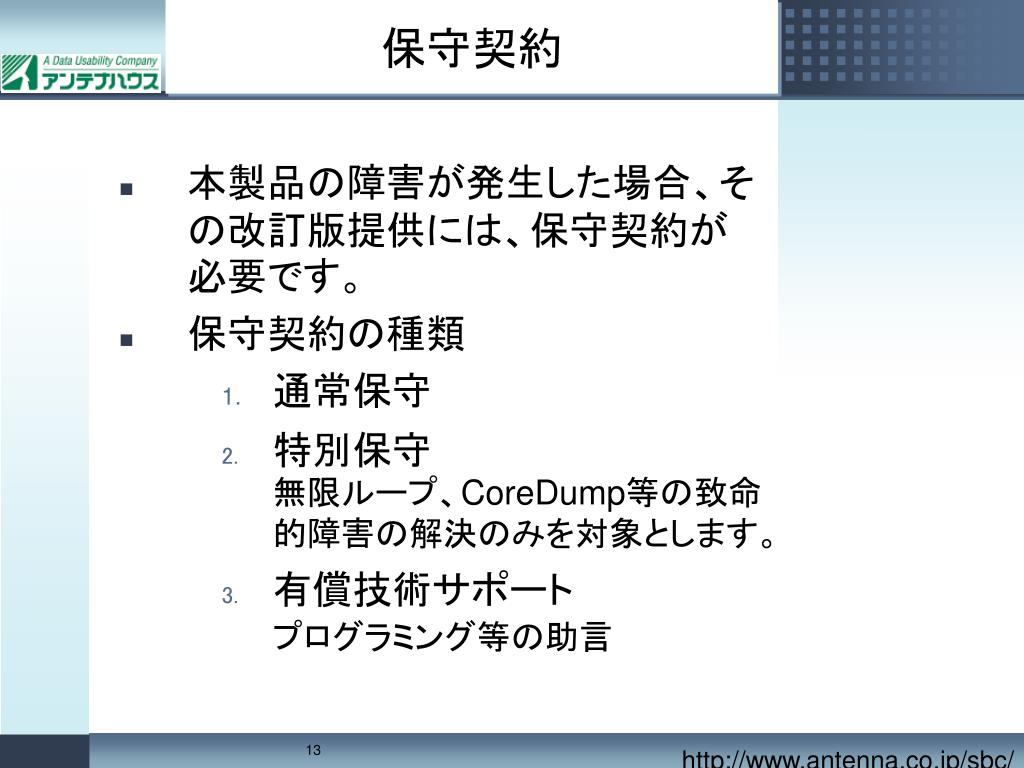 A Data Usability Company
アンテナハウス

保守契約

■ 本製品の障害が発生した場合、その改訂版提供には、保守契約が必要です。

■ 保守契約の種類

1. 通常保守

2. 特別保守
無限ループ、CoreDump等の致命的障害の解決のみを対象とします。

3. 有償技術サポート
プログラミング等の助言

13

http://www.antenna.co.jp/sbc/